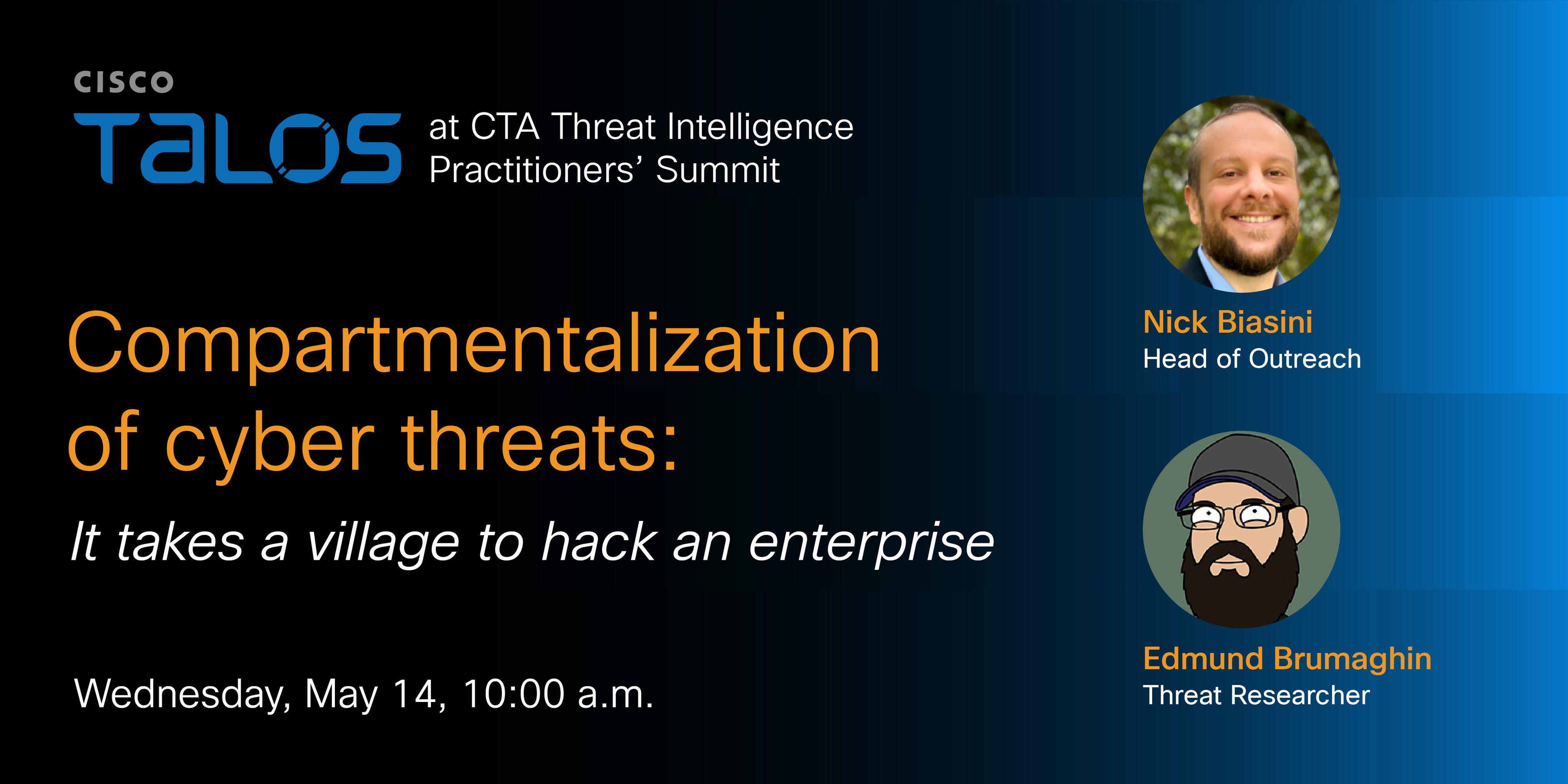 CISCO
TALOS at CTA Threat Intelligence Practitioners' Summit

Compartmentalization of cyber threats:

It takes a village to hack an enterprise

Wednesday, May 14, 10:00 a.m.

Nick Biasini
Head of Outreach

Edmund Brumaghin
Threat Researcher